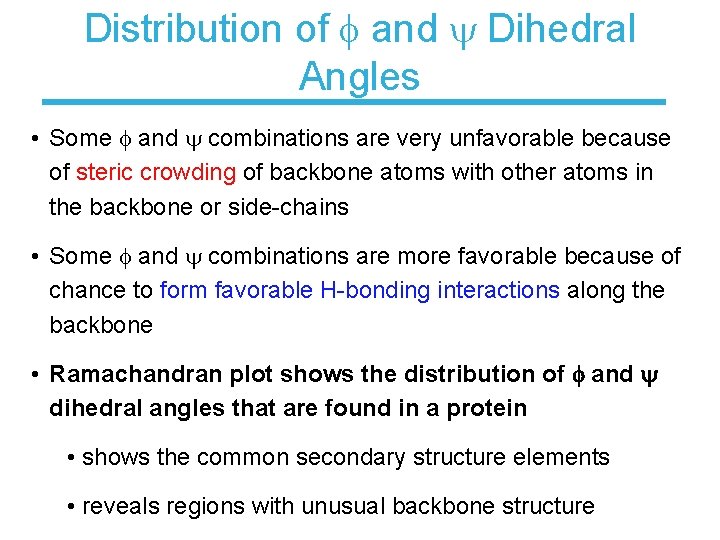 Distribution of $\phi$ and $\psi$ Dihedral Angles

• Some $\phi$ and $\psi$ combinations are very unfavorable because of steric crowding of backbone atoms with other atoms in the backbone or side-chains

• Some $\phi$ and $\psi$ combinations are more favorable because of chance to form favorable H-bonding interactions along the backbone

• Ramachandran plot shows the distribution of $\phi$ and $\psi$ dihedral angles that are found in a protein

• shows the common secondary structure elements

• reveals regions with unusual backbone structure